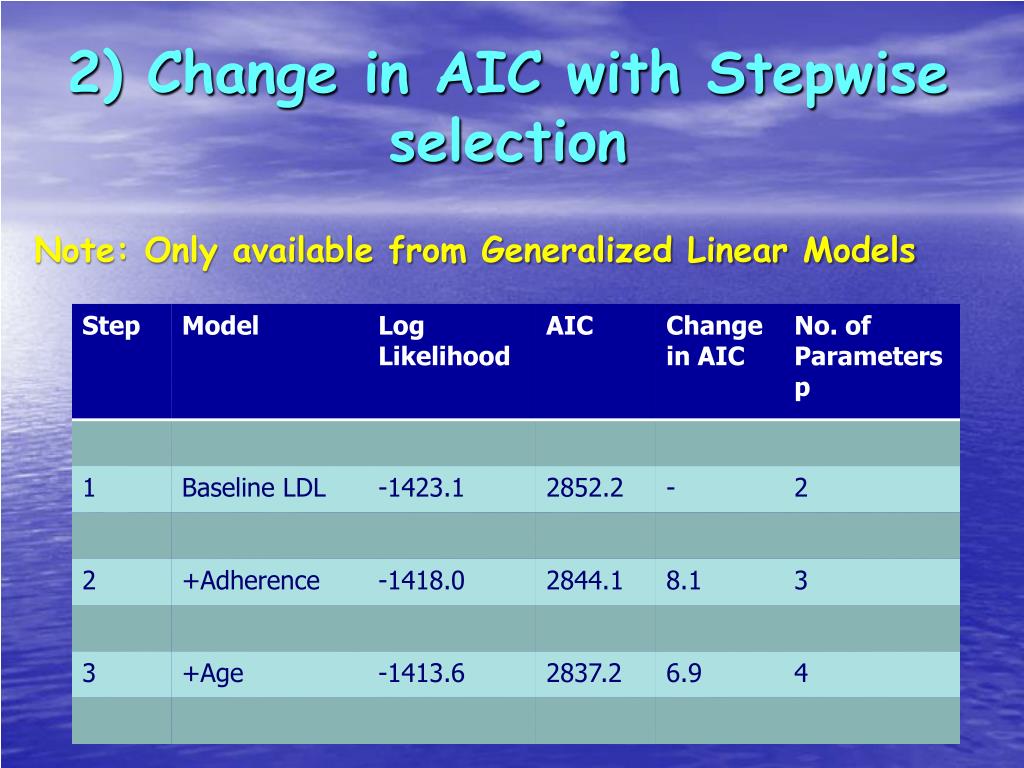 2) Change in AIC with Stepwise selection

Note: Only available from Generalized Linear Models

| Step | Model | Log Likelihood | AIC | Change in AIC | No. of Parameters p |
|---|---|---|---|---|---|
| | | | | | |
| 1 | Baseline LDL | -1423.1 | 2852.2 | - | 2 |
| | | | | | |
| 2 | +Adherence | -1418.0 | 2844.1 | 8.1 | 3 |
| | | | | | |
| 3 | +Age | -1413.6 | 2837.2 | 6.9 | 4 |
| | | | | | |